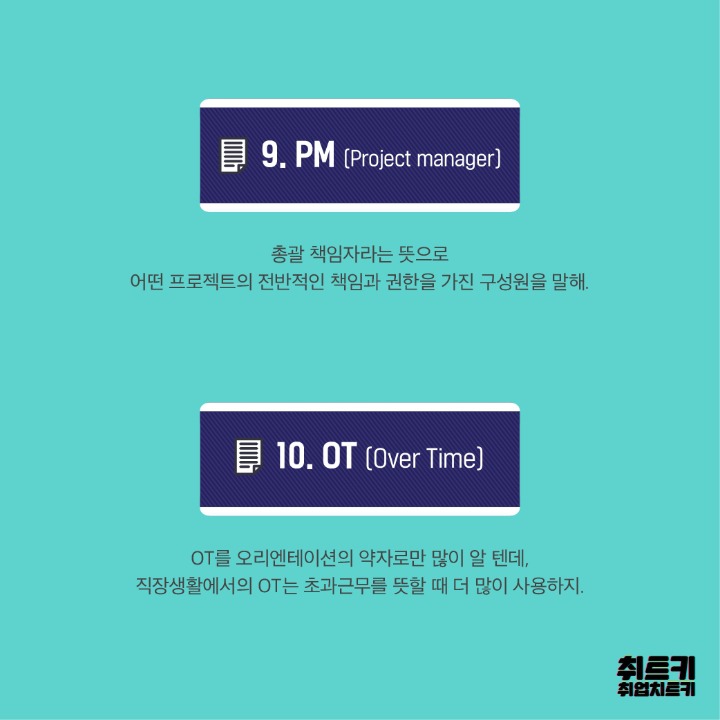 9. PM (Project manager)

총괄 책임자라는 뜻으로
어떤 프로젝트의 전반적인 책임과 권한을 가진 구성원을 말해.

10. OT (Over Time)

OT를 오리엔테이션의 약자로만 많이 알 텐데,
직장생활에서의 OT는 초과근무를 뜻할 때 더 많이 사용하지.

취트키
취업치트키